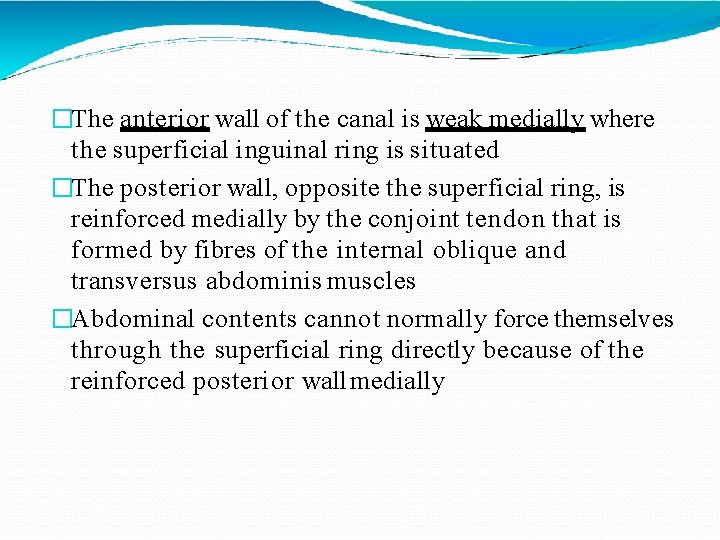 □The anterior wall of the canal is weak medially where the superficial inguinal ring is situated

□The posterior wall, opposite the superficial ring, is reinforced medially by the conjoint tendon that is formed by fibres of the internal oblique and transversus abdominis muscles

□Abdominal contents cannot normally force themselves through the superficial ring directly because of the reinforced posterior wall medially